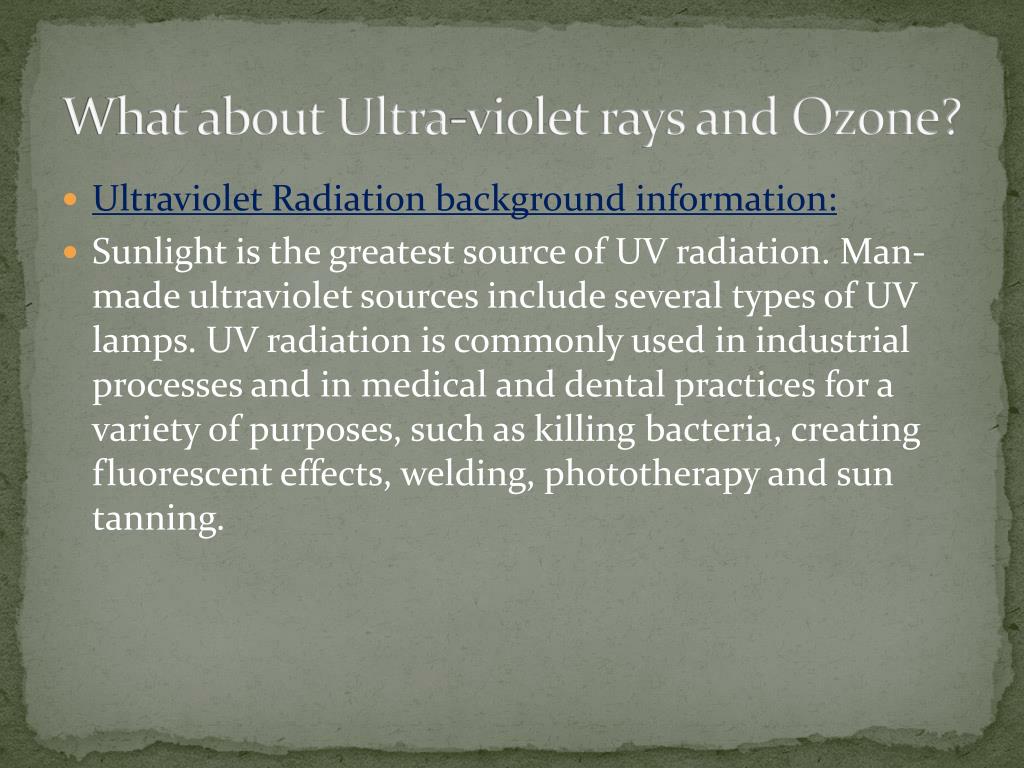 What about Ultra-violet rays and Ozone?

Ultraviolet Radiation background information:

Sunlight is the greatest source of UV radiation. Man-made ultraviolet sources include several types of UV lamps. UV radiation is commonly used in industrial processes and in medical and dental practices for a variety of purposes, such as killing bacteria, creating fluorescent effects, welding, phototherapy and sun tanning.